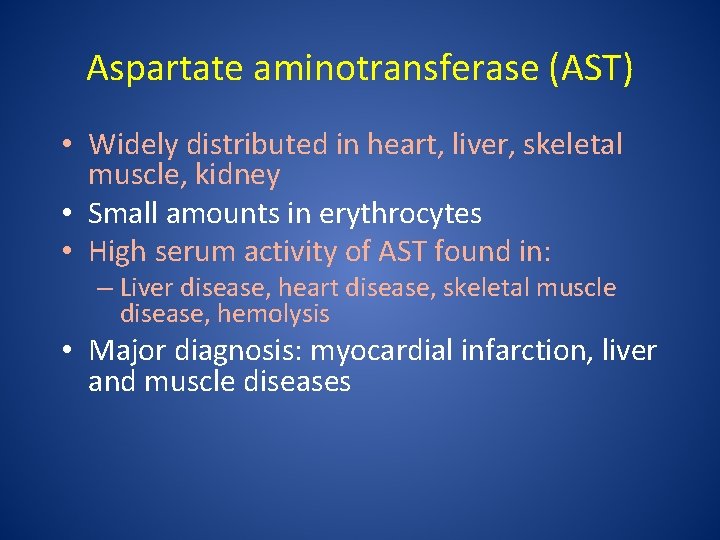 Aspartate aminotransferase (AST)

• Widely distributed in heart, liver, skeletal muscle, kidney
• Small amounts in erythrocytes
• High serum activity of AST found in:
– Liver disease, heart disease, skeletal muscle disease, hemolysis
• Major diagnosis: myocardial infarction, liver and muscle diseases